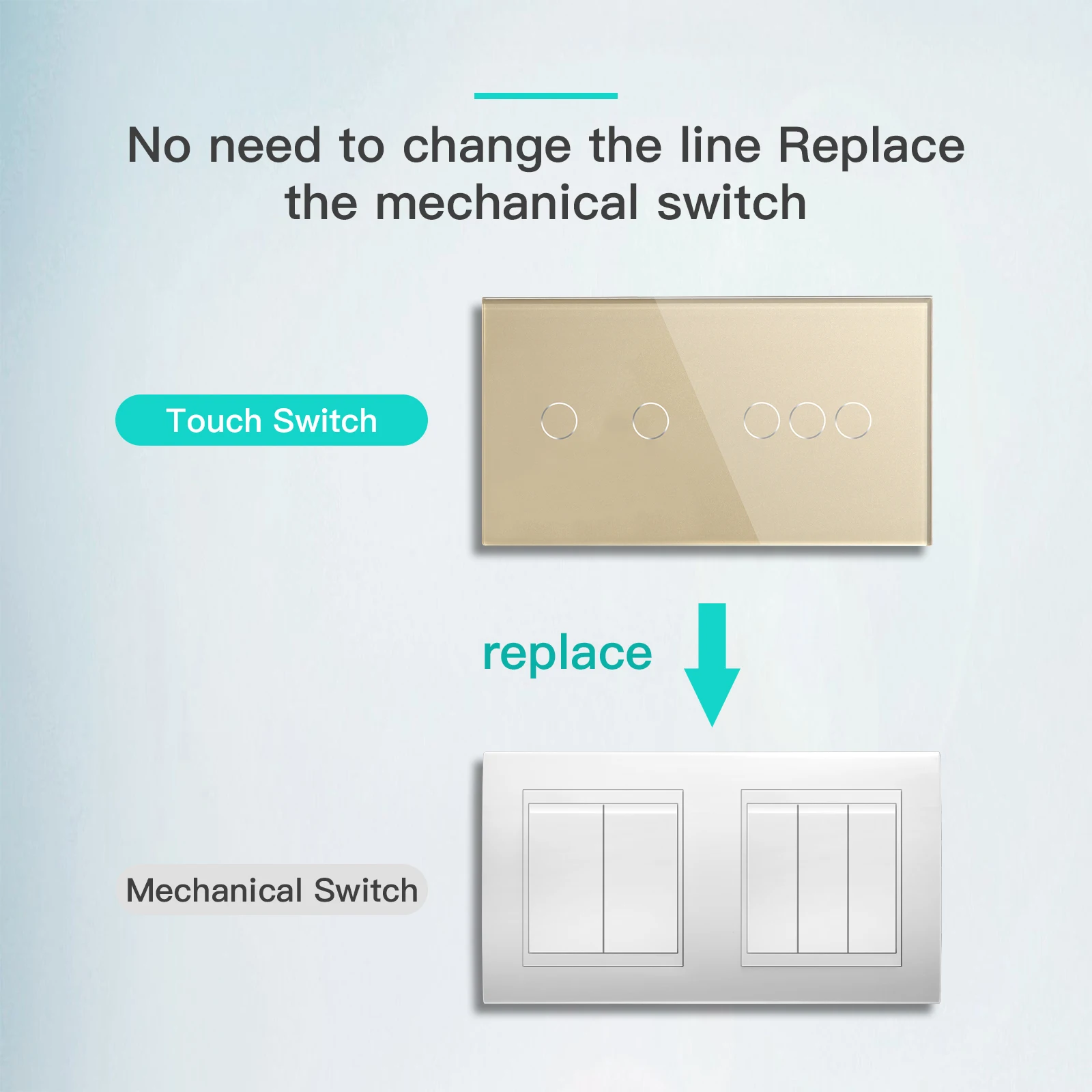 No need to change the line Replace the mechanical switch

Touch Switch

replace

Mechanical Switch